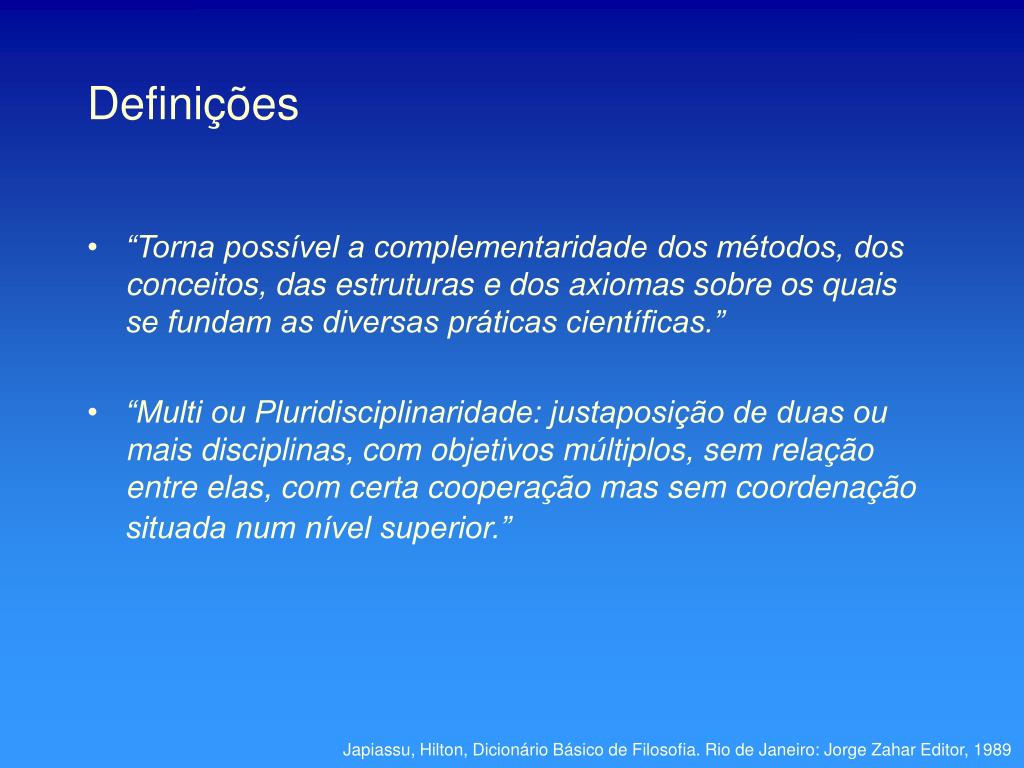 Definições

• “Torna possível a complementaridade dos métodos, dos conceitos, das estruturas e dos axiomas sobre os quais se fundam as diversas práticas científicas.”

• “Multi ou Pluridisciplinaridade: justaposição de duas ou mais disciplinas, com objetivos múltiplos, sem relação entre elas, com certa cooperação mas sem coordenação situada num nível superior.”

Japiassu, Hilton, Dicionário Básico de Filosofia. Rio de Janeiro: Jorge Zahar Editor, 1989